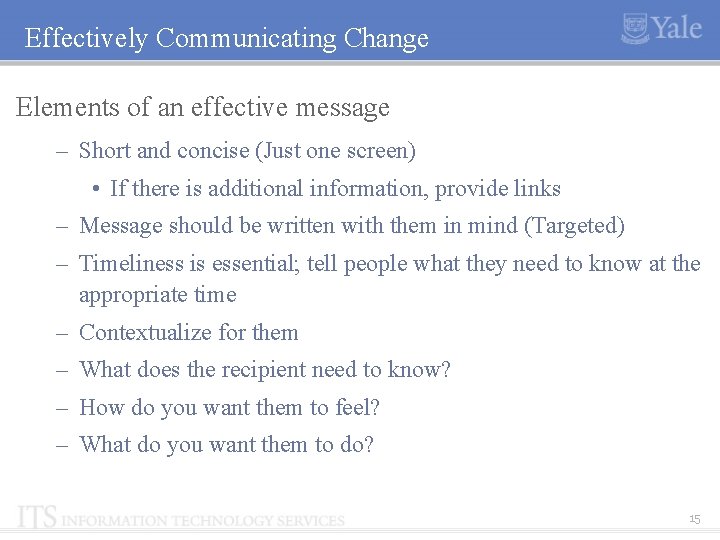 Effectively Communicating Change

Yale

Elements of an effective message

– Short and concise (Just one screen)

• If there is additional information, provide links

– Message should be written with them in mind (Targeted)

– Timeliness is essential; tell people what they need to know at the appropriate time

– Contextualize for them

– What does the recipient need to know?

– How do you want them to feel?

– What do you want them to do?

ITS INFORMATION TECHNOLOGY SERVICES

15